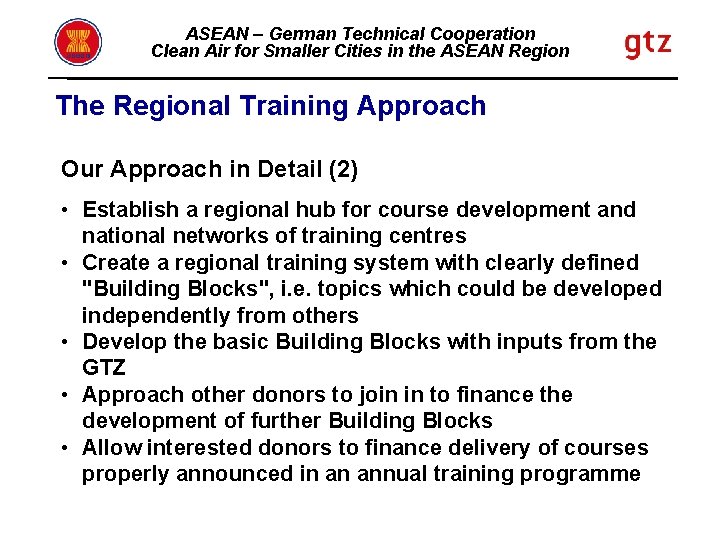 ASEAN – German Technical Cooperation
Clean Air for Smaller Cities in the ASEAN Region

gtz

The Regional Training Approach

Our Approach in Detail (2)

• Establish a regional hub for course development and national networks of training centres
• Create a regional training system with clearly defined "Building Blocks", i.e. topics which could be developed independently from others
• Develop the basic Building Blocks with inputs from the GTZ
• Approach other donors to join in to finance the development of further Building Blocks
• Allow interested donors to finance delivery of courses properly announced in an annual training programme